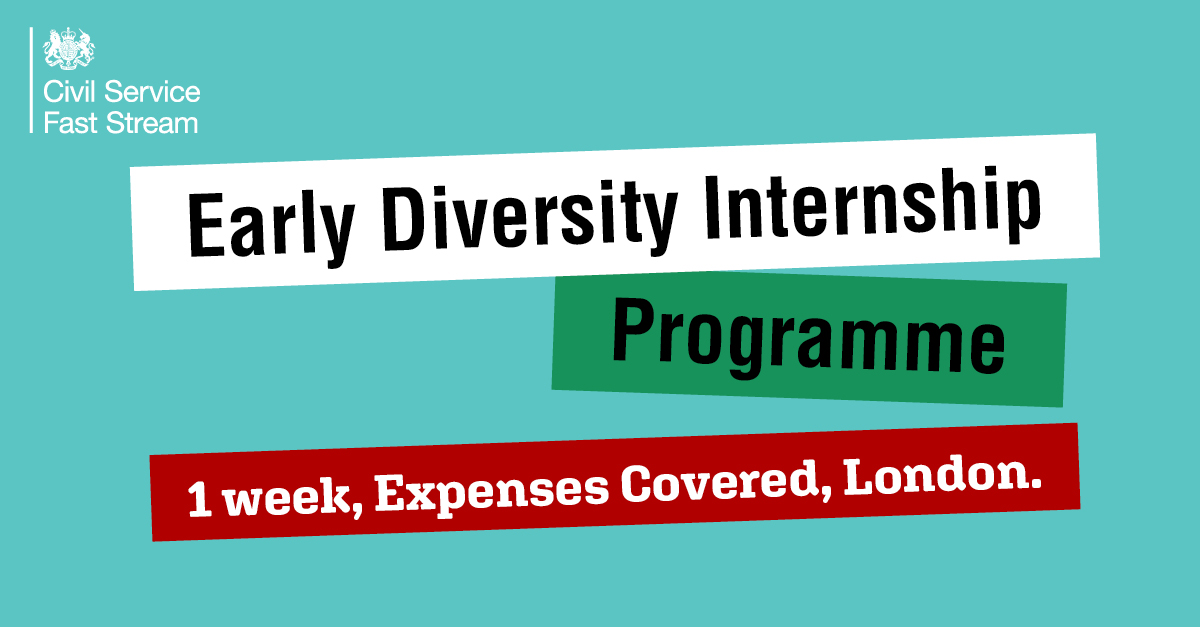 Civil Service
Fast Stream

Early Diversity Internship
Programme

1 week, Expenses Covered, London.